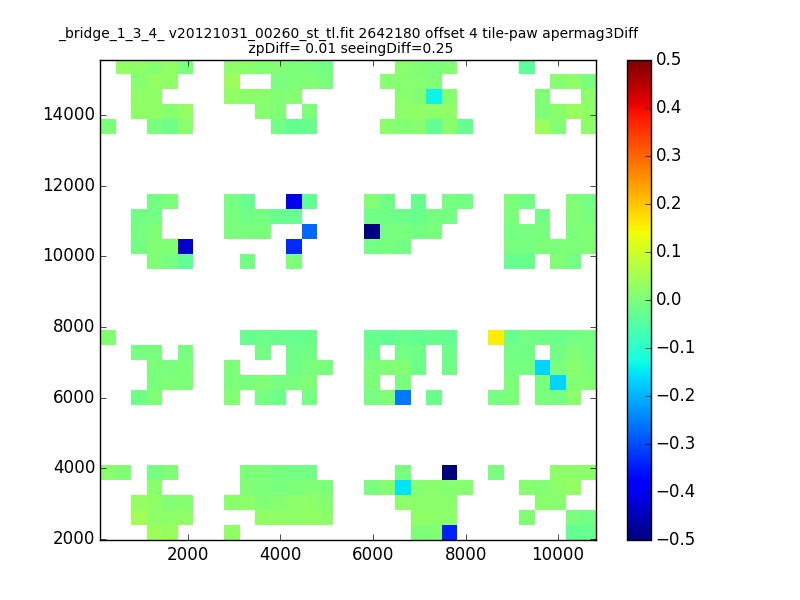 _bridge_1_3_4_ v20121031_00260_st_tl.fit 2642180 offset 4 tile-paw apermag3Diff
zpDiff= 0.01 seeingDiff=0.25

14000
12000
10000
8000
6000
4000
2000

2000
4000
6000
8000
10000

0.5
0.4
0.3
0.2
0.1
0.0
−0.1
−0.2
−0.3
−0.4
−0.5